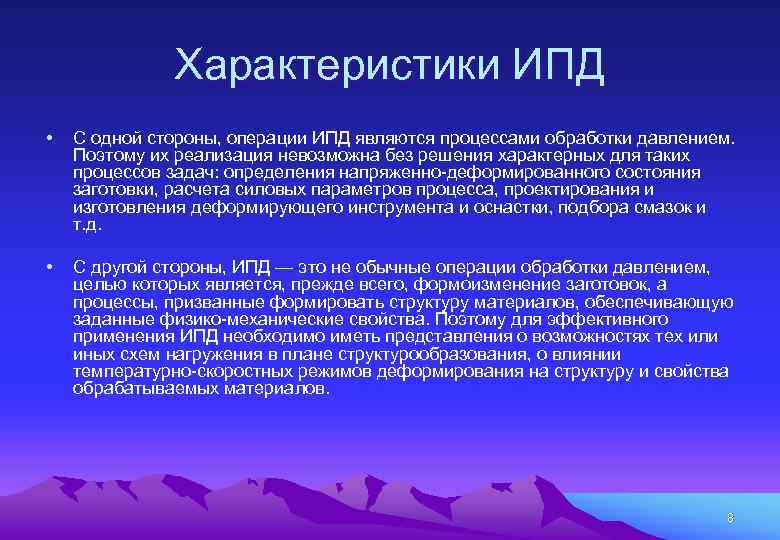 Характеристики ИПД

• С одной стороны, операции ИПД являются процессами обработки давлением. Поэтому их реализация невозможна без решения характерных для таких процессов задач: определения напряженно-деформированного состояния заготовки, расчета силовых параметров процесса, проектирования и изготовления деформирующего инструмента и оснастки, подбора смазок и т.д.

• С другой стороны, ИПД — это не обычные операции обработки давлением, целью которых является, прежде всего, формоизменение заготовок, а процессы, призванные формировать структуру материалов, обеспечивающую заданные физико-механические свойства. Поэтому для эффективного применения ИПД необходимо иметь представления о возможностях тех или иных схем нагружения в плане структурообразования, о влиянии температурно-скоростных режимов деформирования на структуру и свойства обрабатываемых материалов.

8